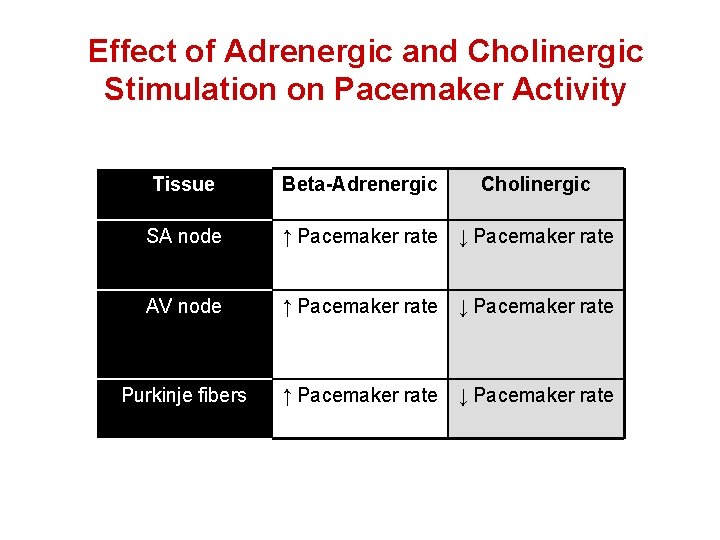 Effect of Adrenergic and Cholinergic Stimulation on Pacemaker Activity

| Tissue | Beta-Adrenergic | Cholinergic |
|---|---|---|
| SA node | ↑ Pacemaker rate | ↓ Pacemaker rate |
| AV node | ↑ Pacemaker rate | ↓ Pacemaker rate |
| Purkinje fibers | ↑ Pacemaker rate | ↓ Pacemaker rate |